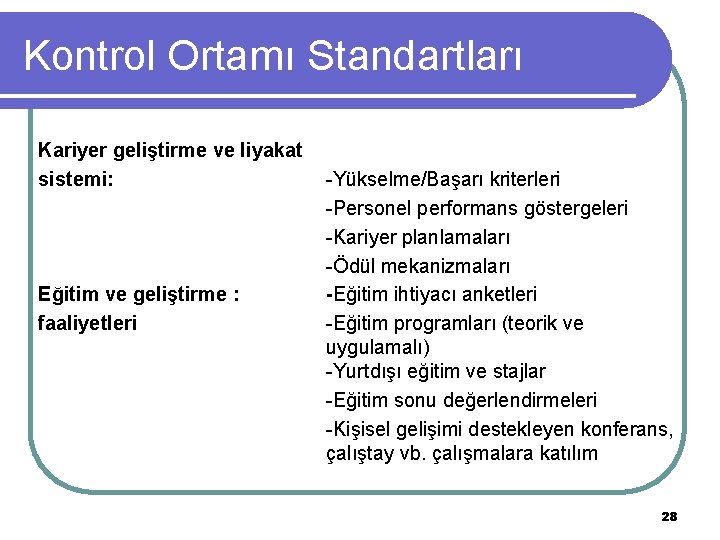 Kontrol Ortamı Standartları

Kariyer geliştirme ve liyakat sistemi:

-Yükselme/Başarı kriterleri
-Personel performans göstergeleri
-Kariyer planlamaları
-Ödül mekanizmaları

Eğitim ve geliştirme : faaliyetleri

-Eğitim ihtiyacı anketleri
-Eğitim programları (teorik ve uygulamalı)
-Yurtdışı eğitim ve stajlar
-Eğitim sonu değerlendirmeleri
-Kişisel gelişimi destekleyen konferans, çalıştay vb. çalışmalara katılım

28